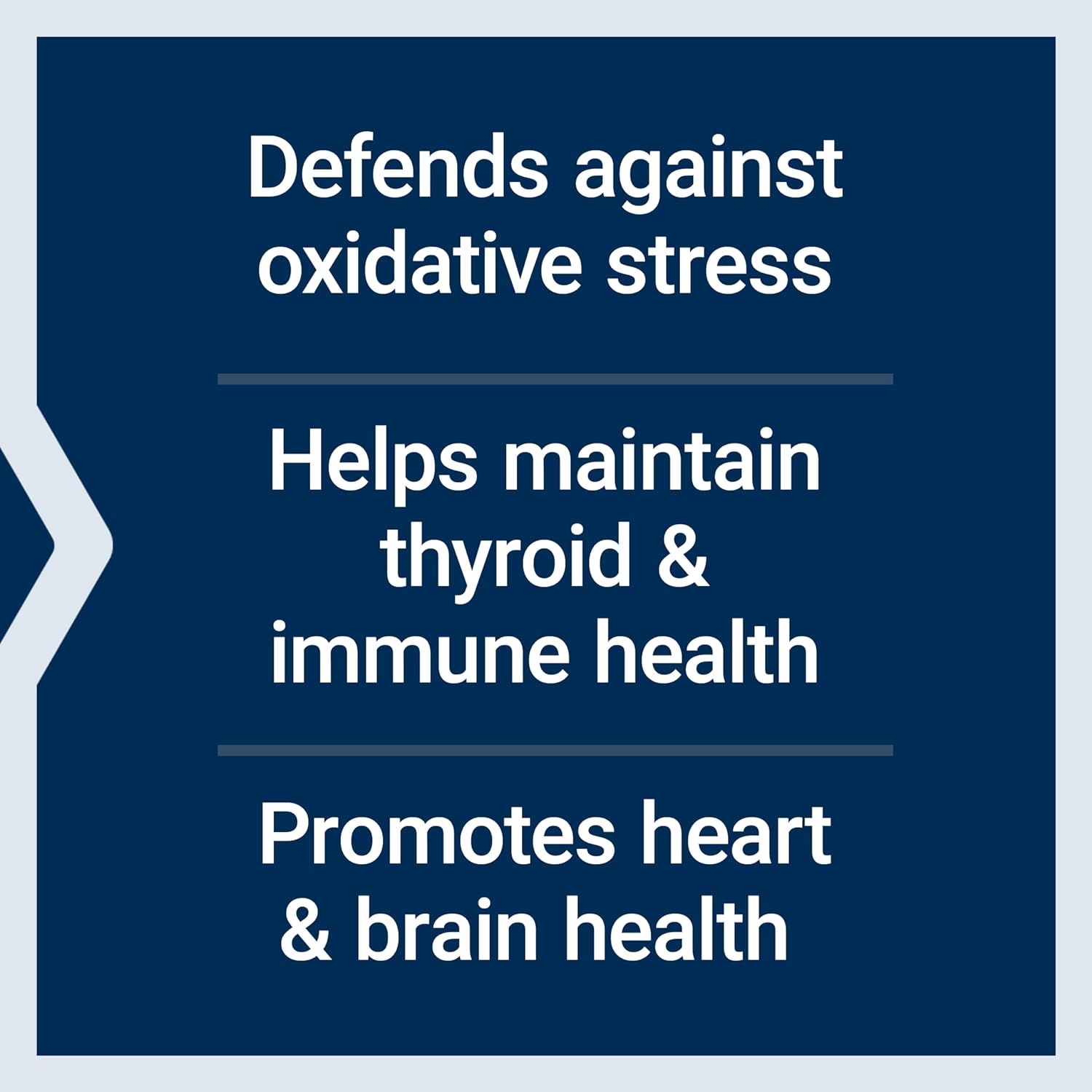 Defends against oxidative stress

Helps maintain thyroid & immune health

Promotes heart & brain health